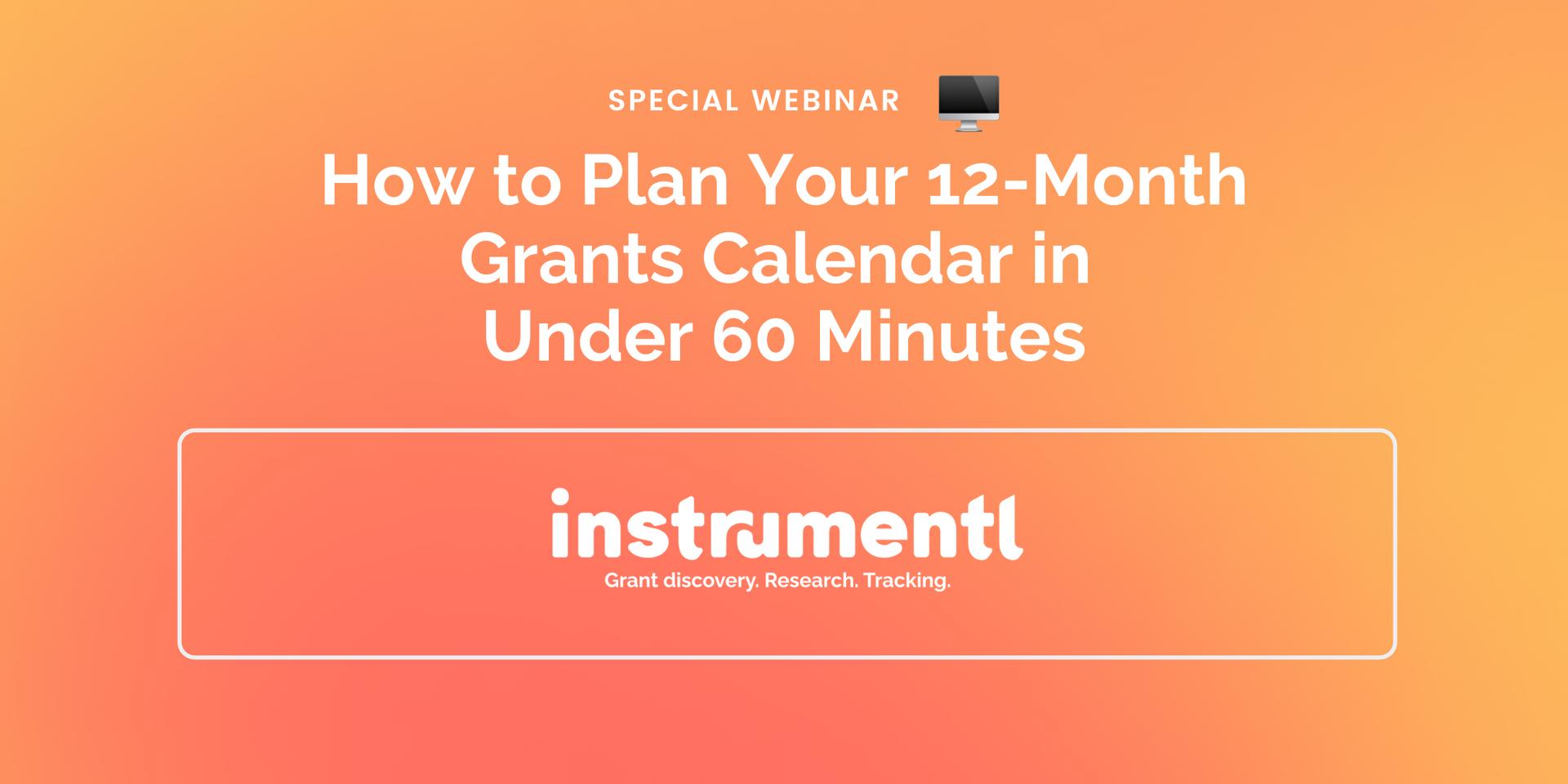 SPECIAL WEBINAR

How to Plan Your 12-Month Grants Calendar in Under 60 Minutes

instrumentl

Grant discovery. Research. Tracking.